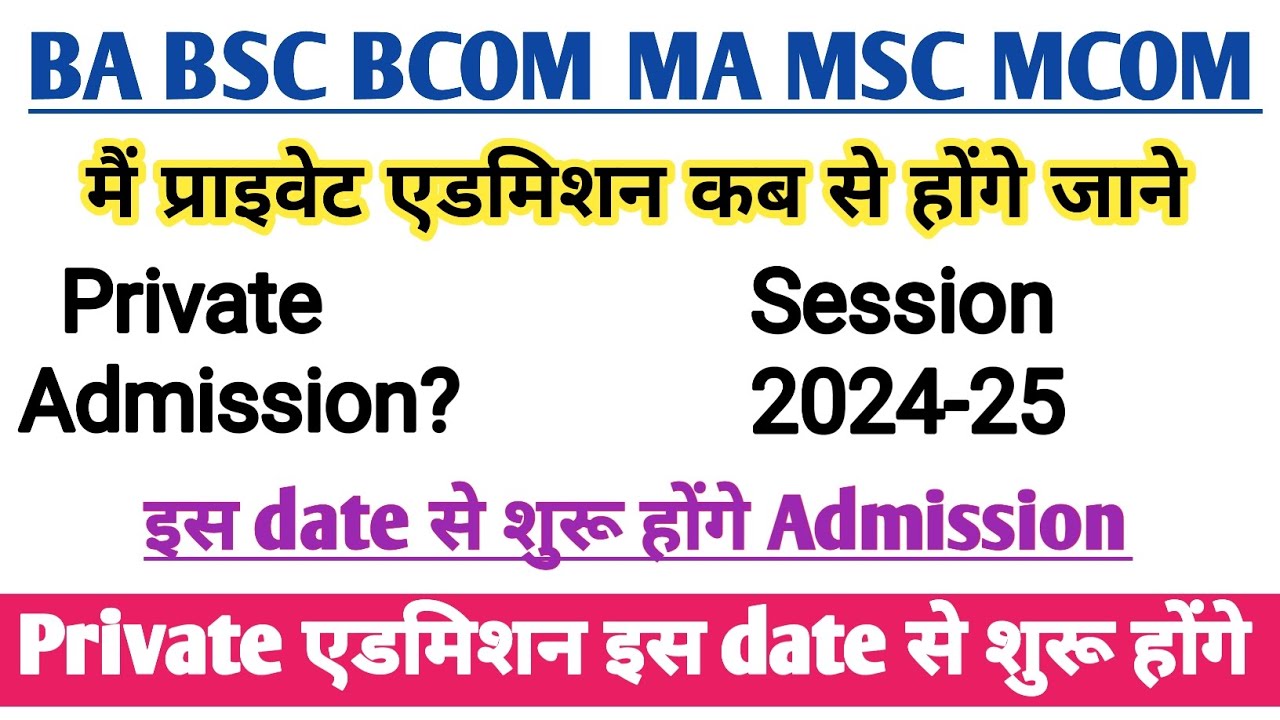 BA BSC BCOM MA MSC MCOM

मैं प्राइवेट एडमिशन कब से होंगे जाने

Private Admission?

Session 2024-25

इस date से शुरू होंगे Admission

Private एडमिशन इस date से शुरू होंगे